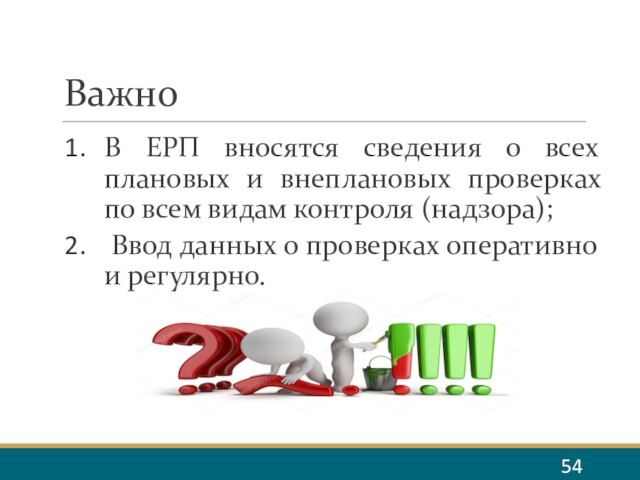 Важно

1. В ЕРП вносятся сведения о всех плановых и внеплановых проверках по всем видам контроля (надзора);
2. Ввод данных о проверках оперативно и регулярно.

54